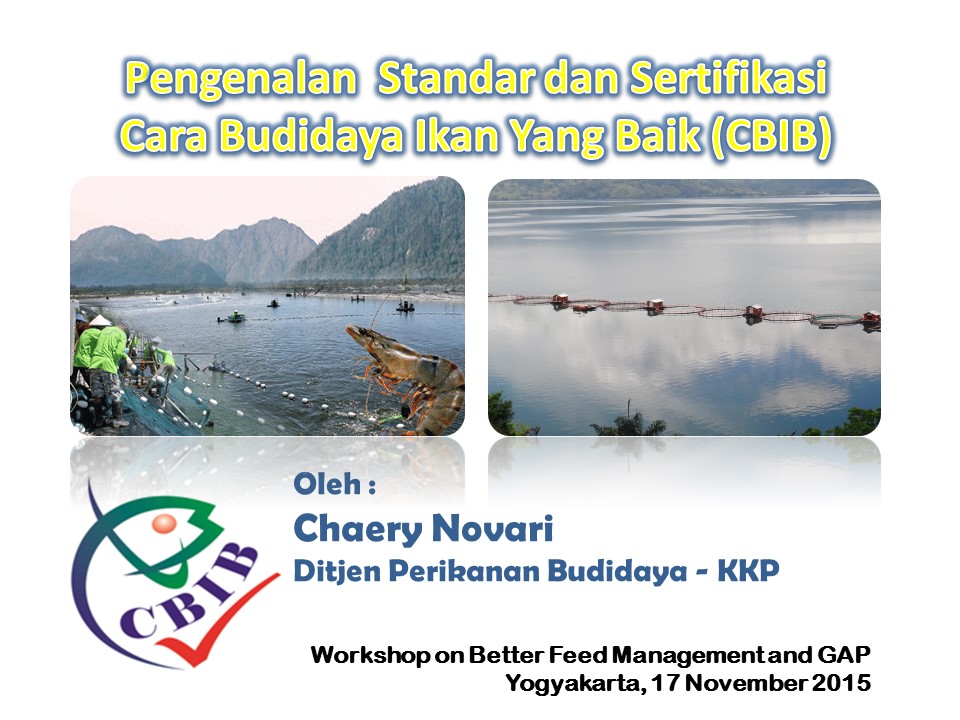 Pengenalan Standar dan Sertifikasi Cara Budidaya Ikan Yang Baik (CBIB)

CBIB

Oleh :

Chaery Novari

Ditjen Perikanan Budidaya - KKP

Workshop on Better Feed Management and GAP
Yogyakarta, 17 November 2015